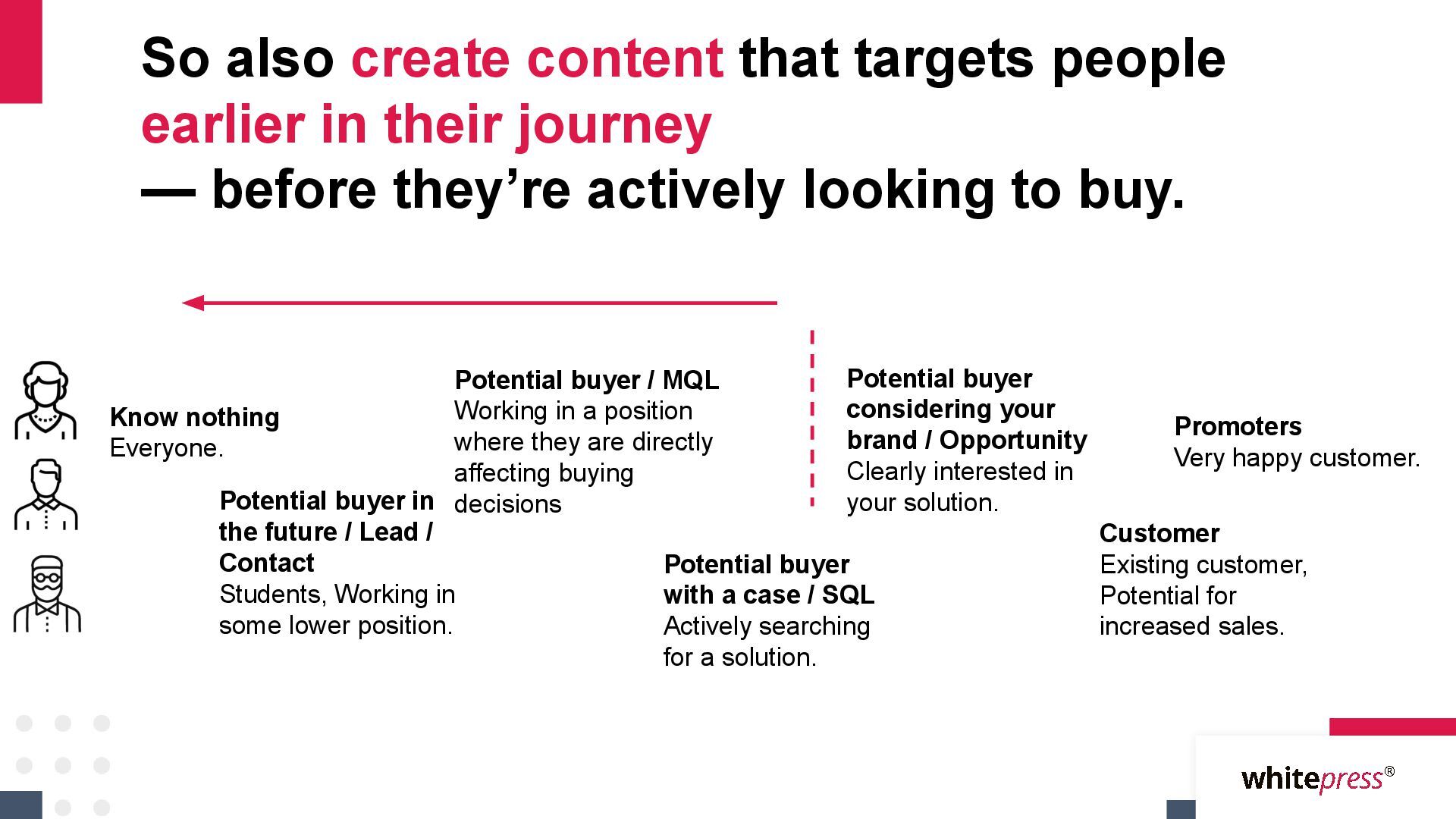 So also create content that targets people earlier in their journey
— before they're actively looking to buy.

Know nothing
Everyone.

Potential buyer in the future / Lead / Contact
Students, Working in some lower position.

Potential buyer / MQL
Working in a position where they are directly affecting buying decisions

Potential buyer with a case / SQL
Actively searching for a solution.

Potential buyer considering your brand / Opportunity
Clearly interested in your solution.

Customer
Existing customer, Potential for increased sales.

Promoters
Very happy customer.

whitepress®